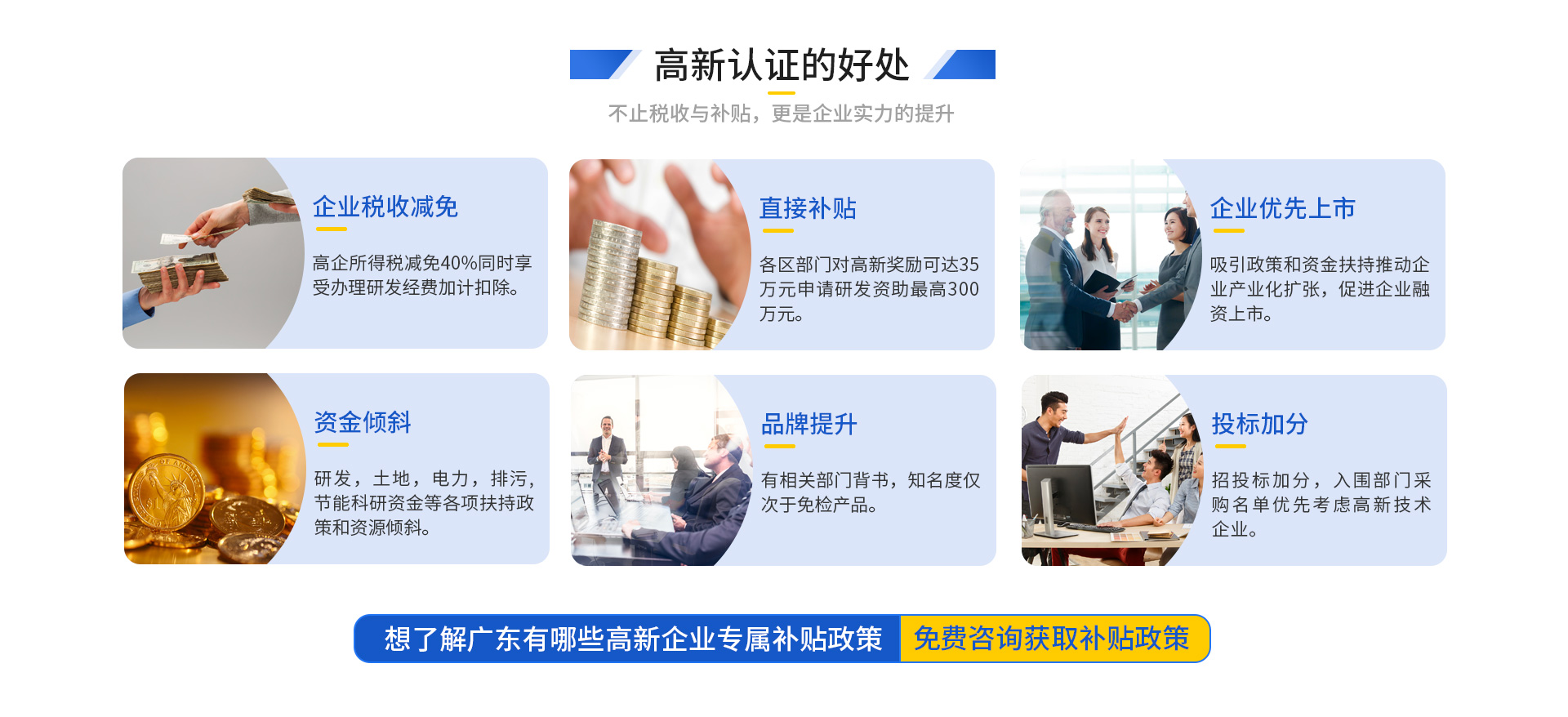 高新认证的好处

不止税收与补贴，更是企业实力的提升

企业税收减免

高企所得税减免40%同时享受办理研发经费加计扣除。

直接补贴

各区部门对高新奖励可达35万元申请研发资助最高300万元。

企业优先上市

吸引政策和资金扶持推动企业产业化扩张，促进企业融资上市。

资金倾斜

研发，土地，电力，排污，节能科研资金等各项扶持政策和资源倾斜。

品牌提升

有相关部门背书，知名度仅次于免检产品。

投标加分

招投标加分，入围部门采购名单优先考虑高新技术企业。

想了解广东有哪些高新企业专属补贴政策 免费咨询获取补贴政策